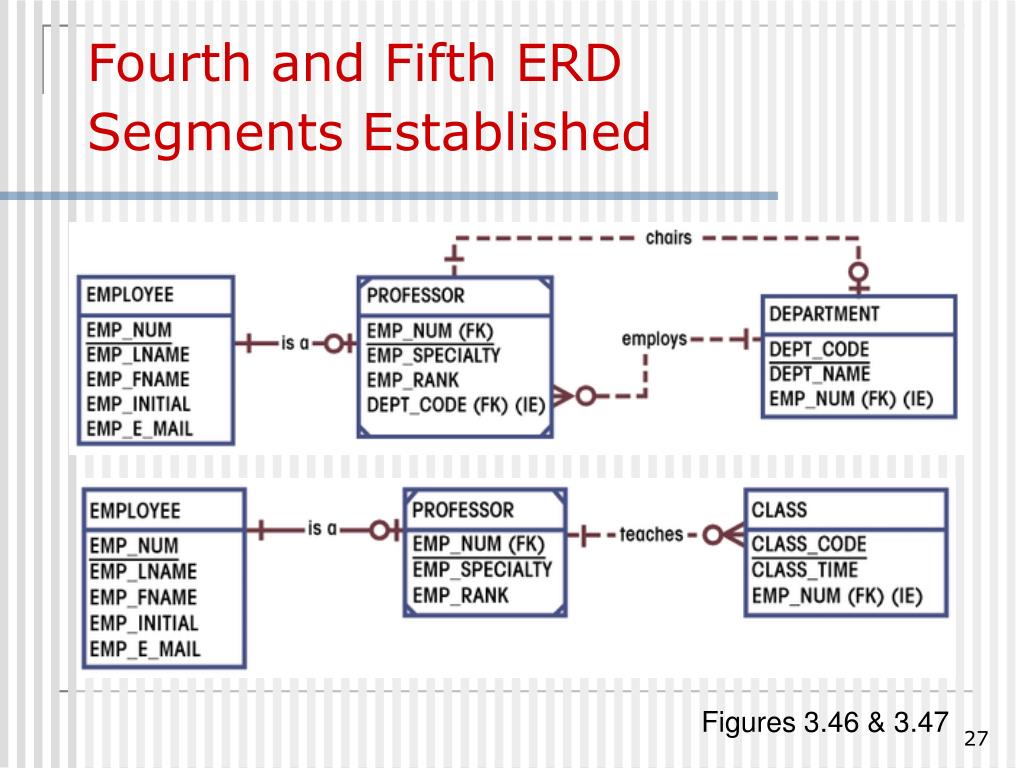 Fourth and Fifth ERD Segments Established

chairs

EMPLOYEE
EMP_NUM
EMP_LNAME
EMP_FNAME
EMP_INITIAL
EMP_E_MAIL

is a

PROFESSOR
EMP_NUM (FK)
EMP_SPECIALTY
EMP_RANK
DEPT_CODE (FK) (IE)

employs

DEPARTMENT
DEPT_CODE
DEPT_NAME
EMP_NUM (FK) (IE)

EMPLOYEE
EMP_NUM
EMP_LNAME
EMP_FNAME
EMP_INITIAL
EMP_E_MAIL

is a

PROFESSOR
EMP_NUM (FK)
EMP_SPECIALTY
EMP_RANK

teaches

CLASS
CLASS_CODE
CLASS_TIME
EMP_NUM (FK) (IE)

Figures 3.46 & 3.47

27